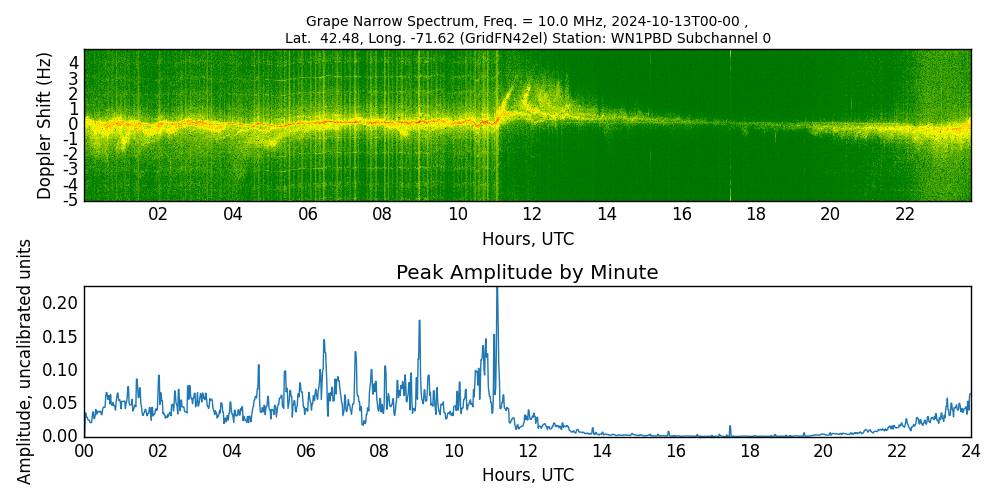 Grape Narrow Spectrum, Freq. = 10.0 MHz, 2024-10-13T00-00 ,
Lat. 42.48, Long. -71.62 (GridFN42el) Station: WN1PBD Subchannel 0

Doppler Shift (Hz)
4
3
2
1
0
-1
-2
-3
-4
-5

02 04 06 08 10 12 14 16 18 20 22
Hours, UTC

Peak Amplitude by Minute

Amplitude, uncalibrated units
0.20
0.15
0.10
0.05
0.00

00 02 04 06 08 10 12 14 16 18 20 22 24
Hours, UTC